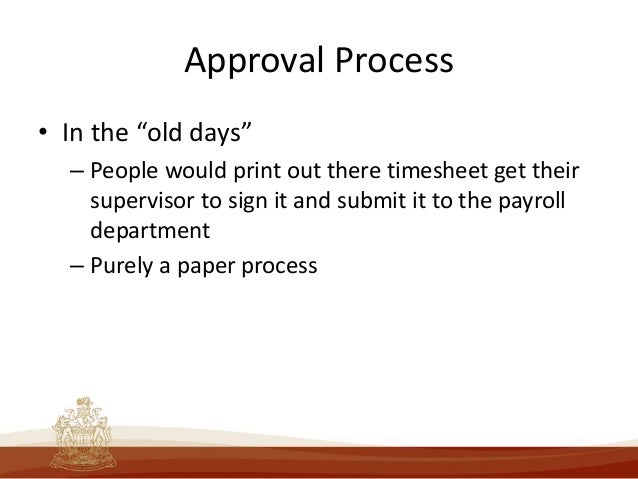 Approval Process

• In the “old days”

– People would print out there timesheet get their supervisor to sign it and submit it to the payroll department

– Purely a paper process